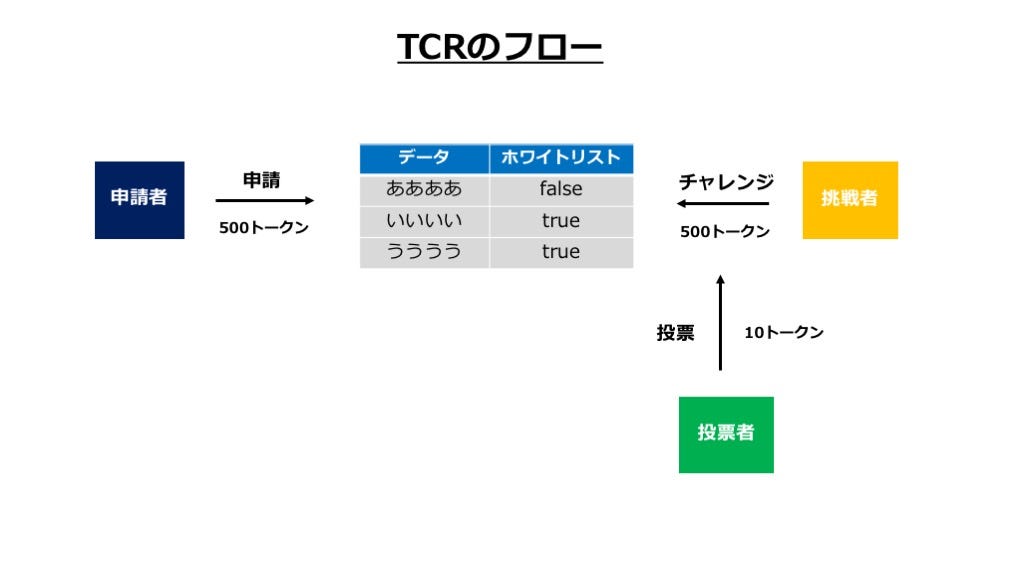 TCRのフロー

申請者

申請

500トークン

| データ | ホワイトリスト |
|---|---|
| ああああ | false |
| いいいい | true |
| うううう | true |

チャレンジ

500トークン

挑戦者

投票

10トークン

投票者